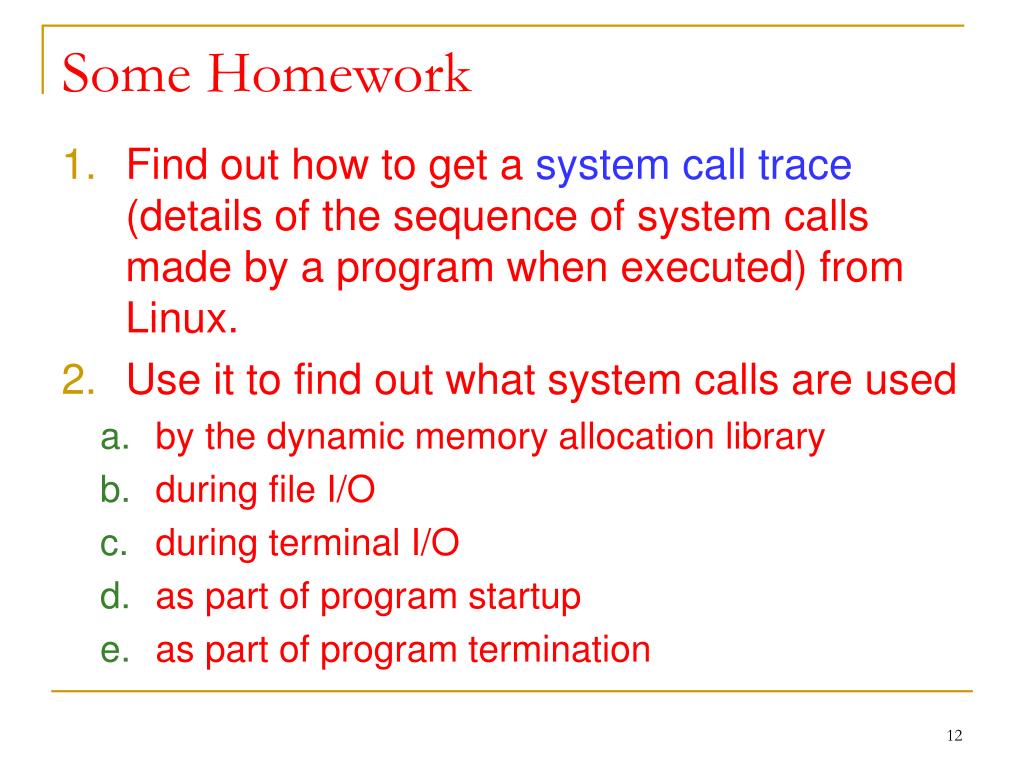 Some Homework

1. Find out how to get a system call trace (details of the sequence of system calls made by a program when executed) from Linux.
2. Use it to find out what system calls are used
a. by the dynamic memory allocation library
b. during file I/O
c. during terminal I/O
d. as part of program startup
e. as part of program termination

12